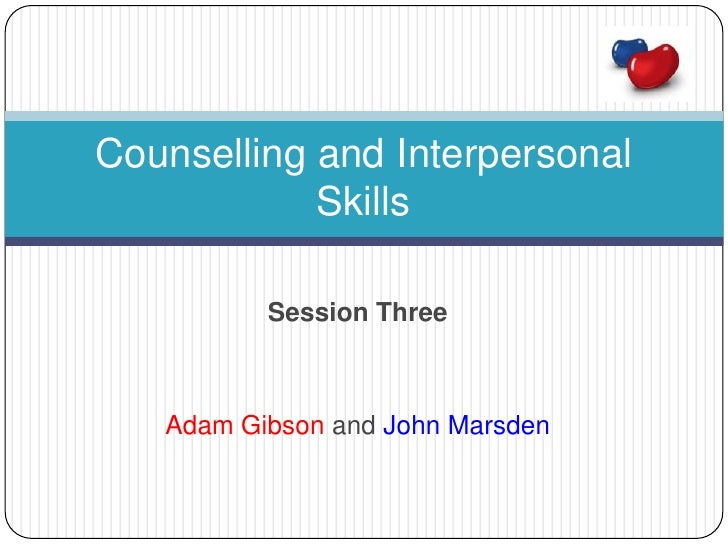 Counselling and Interpersonal Skills

Session Three

Adam Gibson and John Marsden